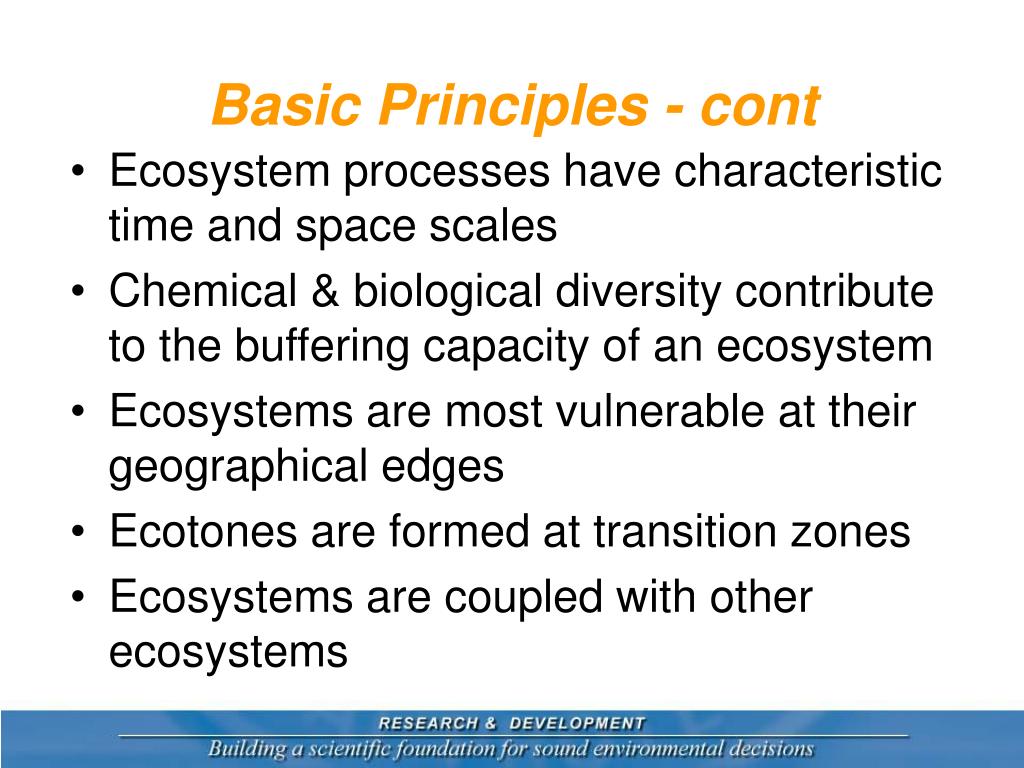 Basic Principles - cont

• Ecosystem processes have characteristic time and space scales
• Chemical & biological diversity contribute to the buffering capacity of an ecosystem
• Ecosystems are most vulnerable at their geographical edges
• Ecotones are formed at transition zones
• Ecosystems are coupled with other ecosystems

RESEARCH & DEVELOPMENT
Building a scientific foundation for sound environmental decisions